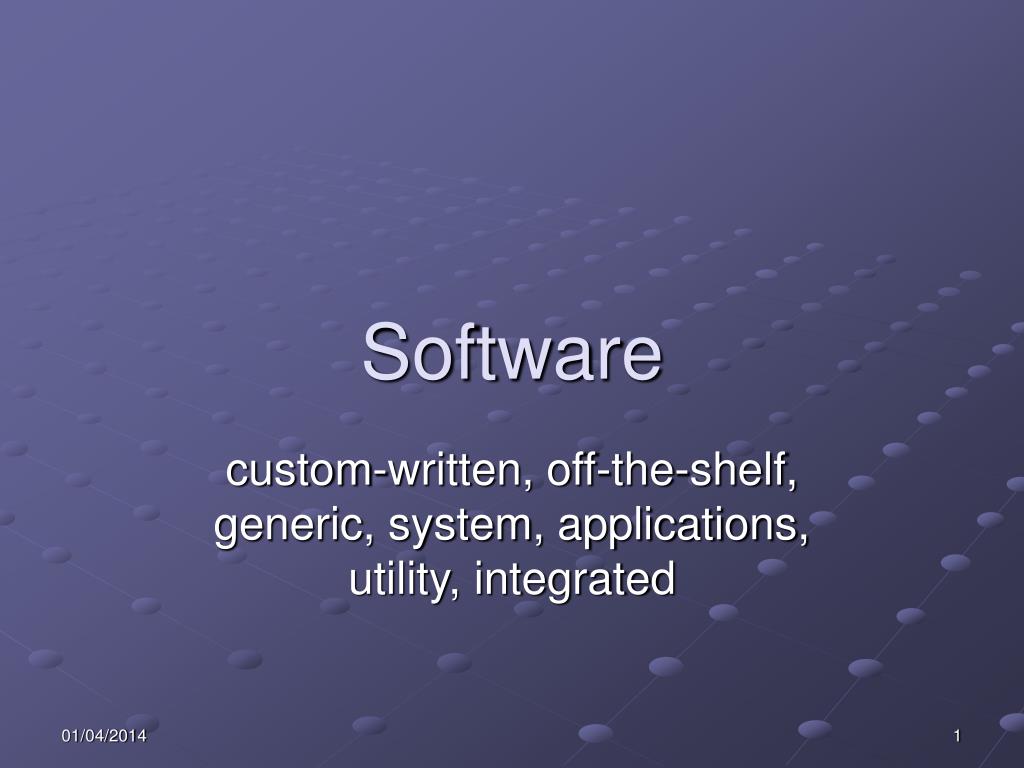 Software

custom-written, off-the-shelf, generic, system, applications, utility, integrated

01/04/2014

1